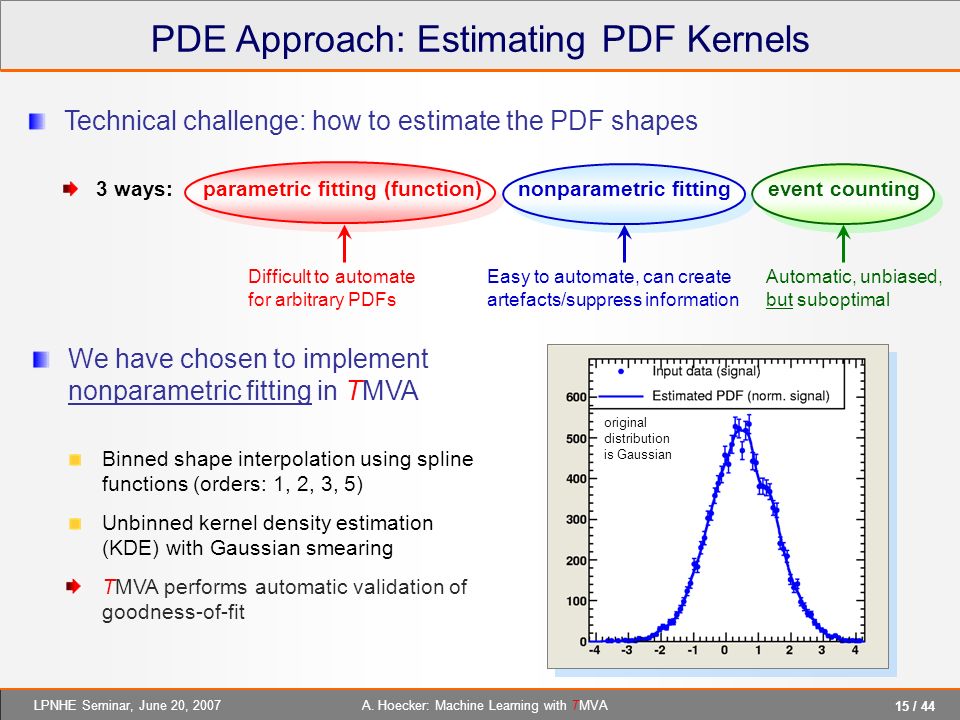 PDE Approach: Estimating PDF Kernels

Technical challenge: how to estimate the PDF shapes

3 ways: parametric fitting (function) nonparametric fitting event counting

Difficult to automate for arbitrary PDFs

Easy to automate, can create artefacts/suppress information

Automatic, unbiased, but suboptimal

We have chosen to implement nonparametric fitting in TMVA

Binned shape interpolation using spline functions (orders: 1, 2, 3, 5)

Unbinned kernel density estimation (KDE) with Gaussian smearing

TMVA performs automatic validation of goodness-of-fit

Input data (signal)
Estimated PDF (norm. signal)
original distribution is Gaussian
600
500
400
300
200
100
0
-4 -3 -2 -1 0 1 2 3 4

LPNHE Seminar, June 20, 2007 A. Hoecker: Machine Learning with TMVA 15 / 44